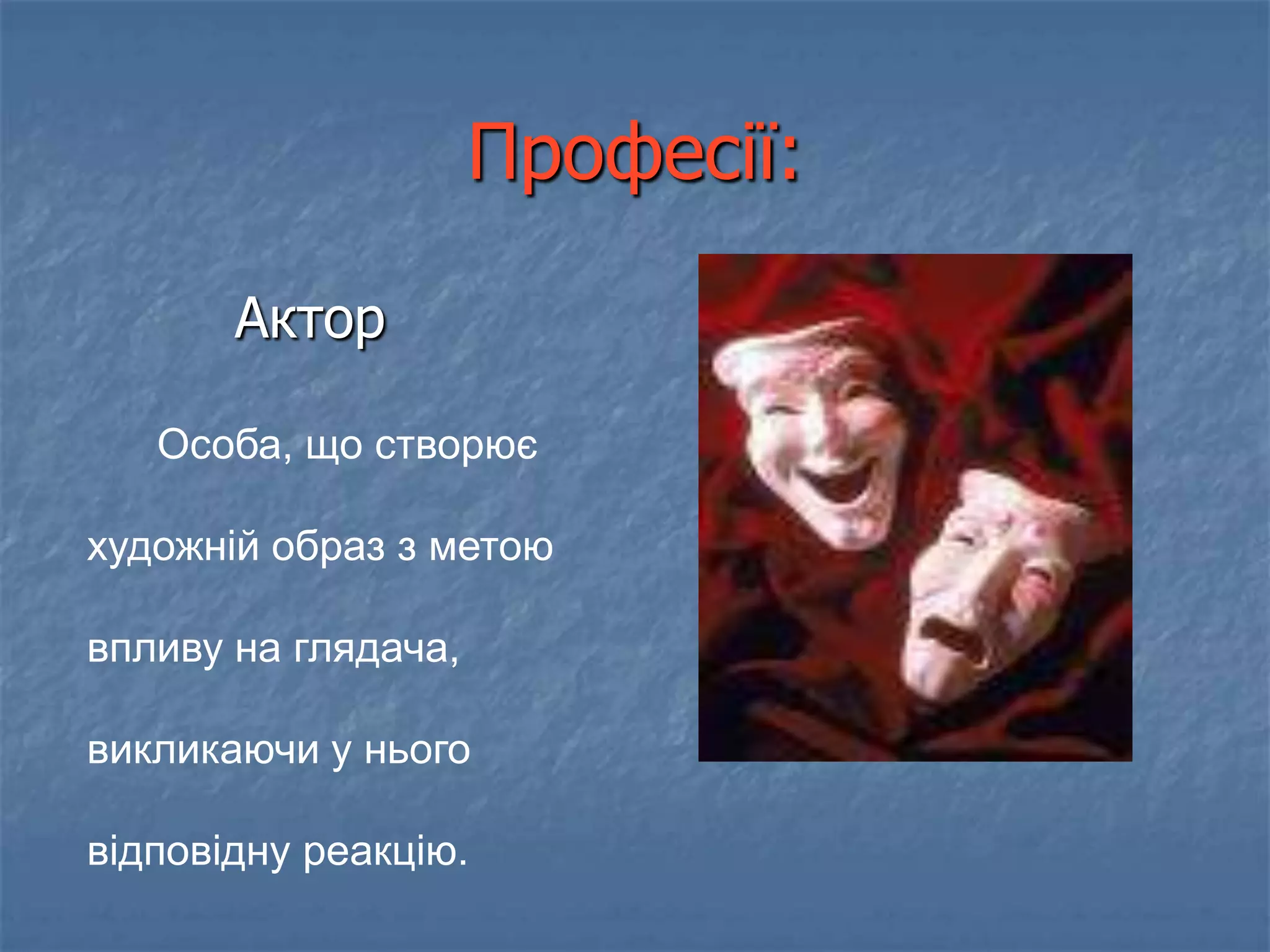 Професії:

Актор

Особа, що створює художній образ з метою впливу на глядача, викликаючи у нього відповідну реакцію.